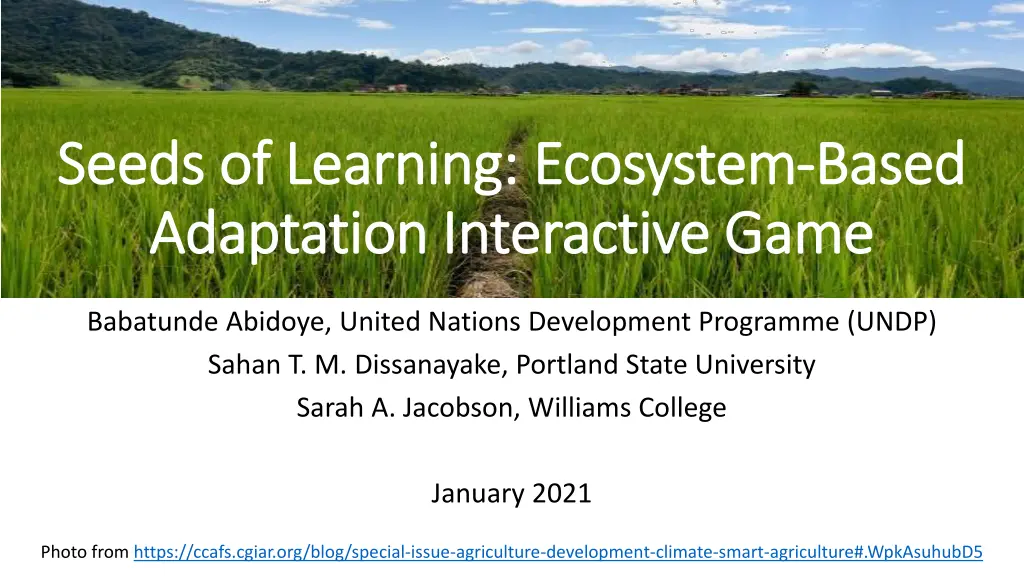 Seeds of Learning: Ecosystem-Based Adaptation Interactive Game

Babatunde Abidoye, United Nations Development Programme (UNDP)

Sahan T. M. Dissanayake, Portland State University

Sarah A. Jacobson, Williams College

January 2021

Photo from https://ccafs.cgiar.org/blog/special-issue-agriculture-development-climate-smart-agriculture#.WpkAsuhubD5